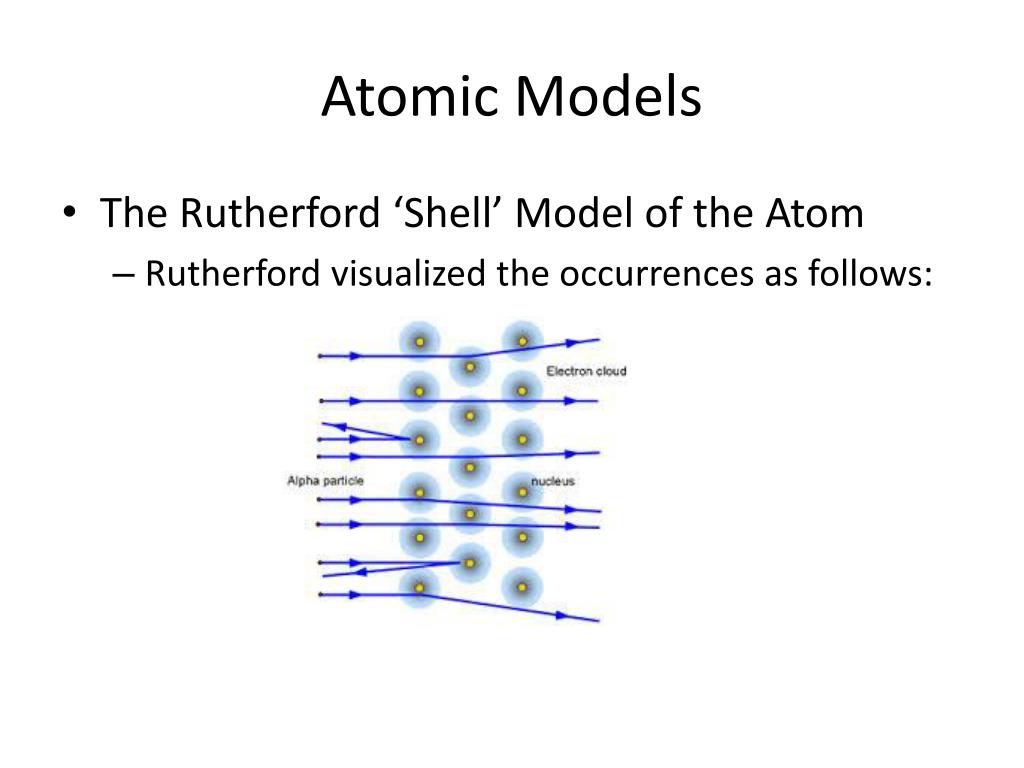 Atomic Models

• The Rutherford ‘Shell’ Model of the Atom
– Rutherford visualized the occurrences as follows:

Electron cloud
Alpha particle
nucleus